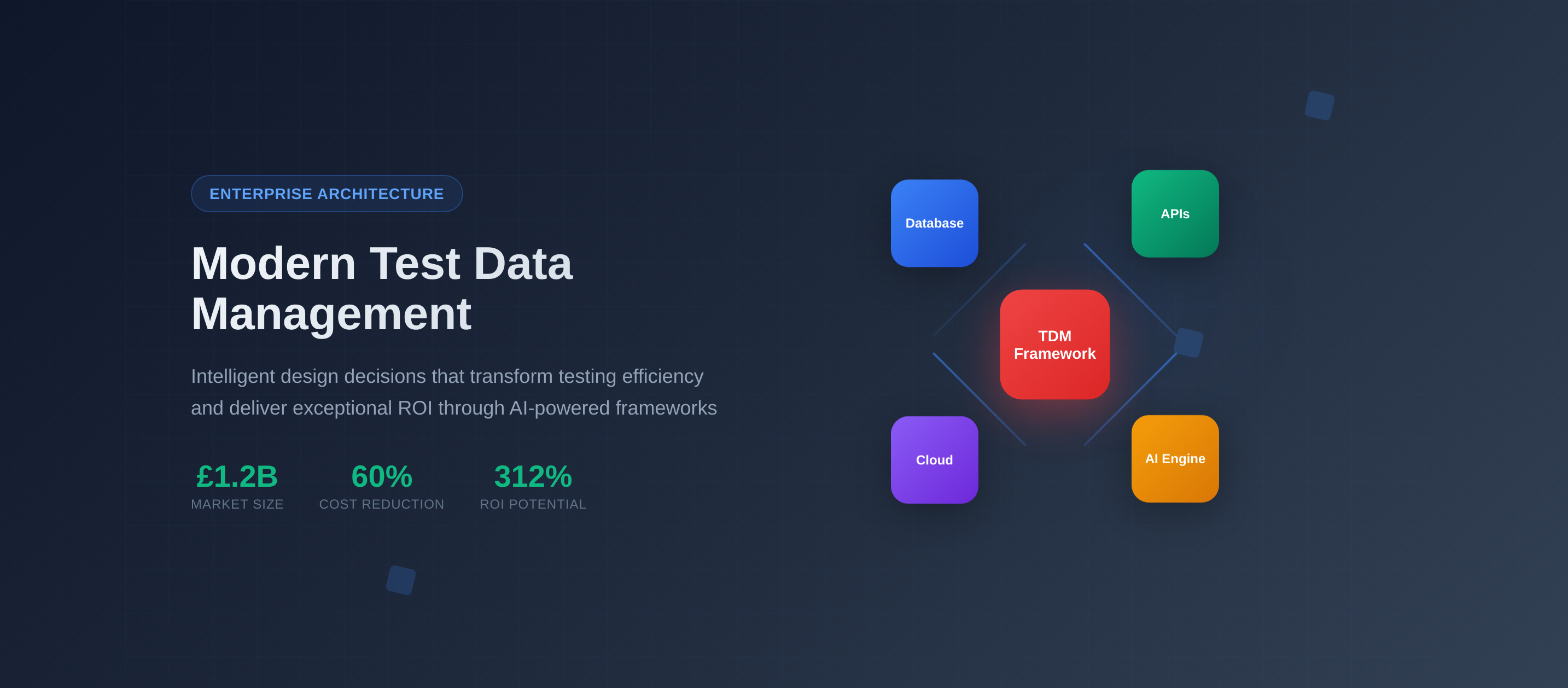 ENTERPRISE ARCHITECTURE

Modern Test Data Management

Intelligent design decisions that transform testing efficiency and deliver exceptional ROI through AI-powered frameworks

£1.2B
MARKET SIZE

60%
COST REDUCTION

312%
ROI POTENTIAL

Database

APIs

TDM Framework

Cloud

AI Engine